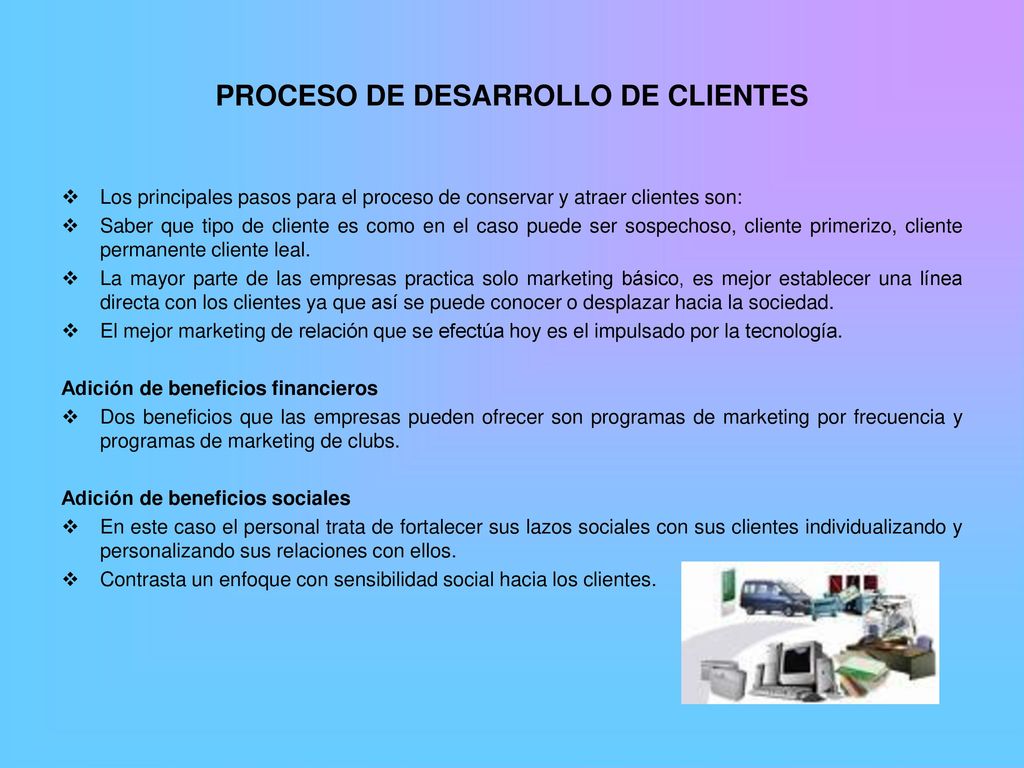 PROCESO DE DESARROLLO DE CLIENTES

❖ Los principales pasos para el proceso de conservar y atraer clientes son:
❖ Saber que tipo de cliente es como en el caso puede ser sospechoso, cliente primerizo, cliente permanente cliente leal.
❖ La mayor parte de las empresas practica solo marketing básico, es mejor establecer una línea directa con los clientes ya que así se puede conocer o desplazar hacia la sociedad.
❖ El mejor marketing de relación que se efectúa hoy es el impulsado por la tecnología.

Adición de beneficios financieros
❖ Dos beneficios que las empresas pueden ofrecer son programas de marketing por frecuencia y programas de marketing de clubs.

Adición de beneficios sociales
❖ En este caso el personal trata de fortalecer sus lazos sociales con sus clientes individualizando y personalizando sus relaciones con ellos.
❖ Contrasta un enfoque con sensibilidad social hacia los clientes.